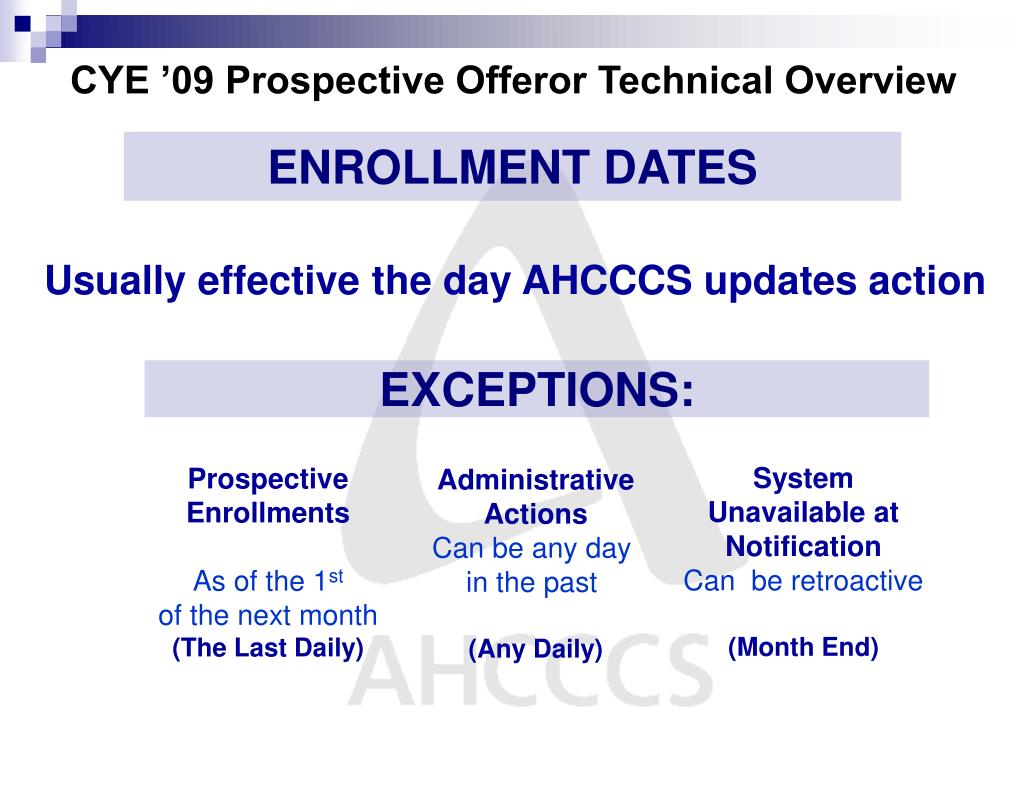 CYE ’09 Prospective Offeror Technical Overview

ENROLLMENT DATES

Usually effective the day AHCCCS updates action

EXCEPTIONS:

Prospective Enrollments

As of the 1$^{st}$ of the next month
(The Last Daily)

Administrative Actions
Can be any day in the past

(Any Daily)

System Unavailable at Notification
Can be retroactive

(Month End)

AHCCCS